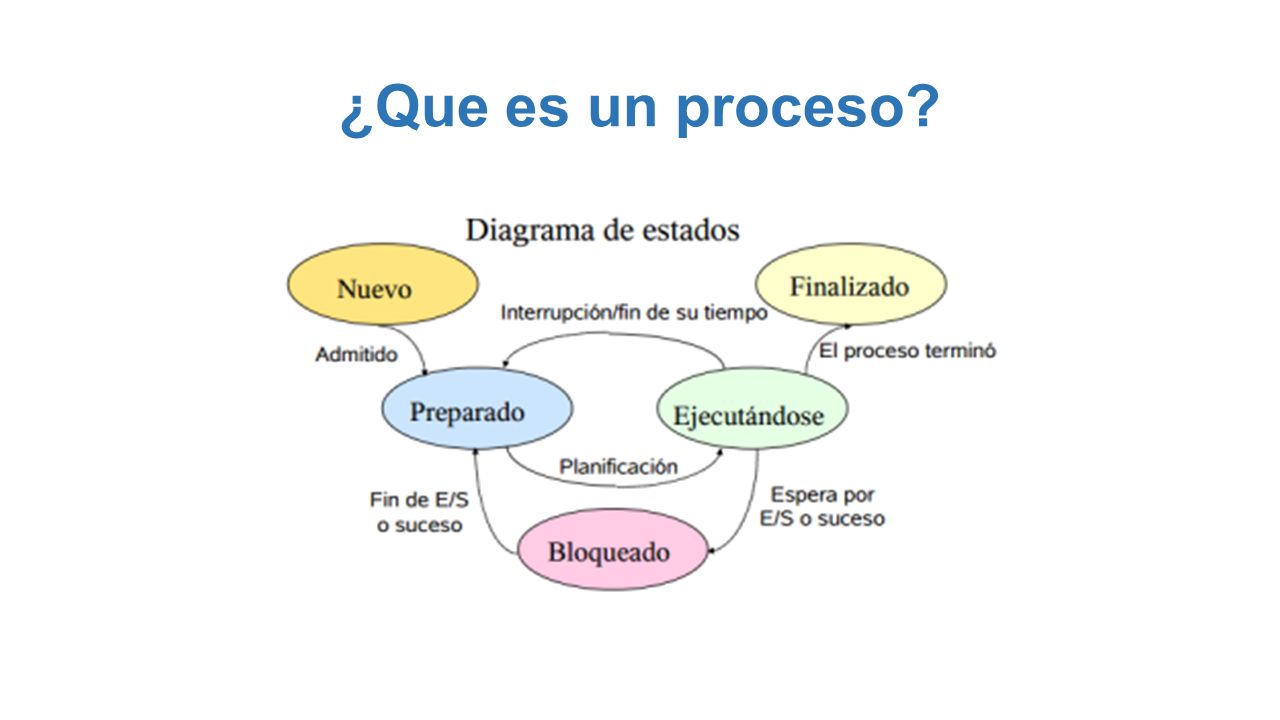 ¿Que es un proceso?

Diagrama de estados

Nuevo

Finalizado

Interrupción/fin de su tiempo

Admitido

El proceso terminó

Preparado

Ejecutándose

Planificación

Fin de E/S o suceso

Espera por E/S o suceso

Bloqueado